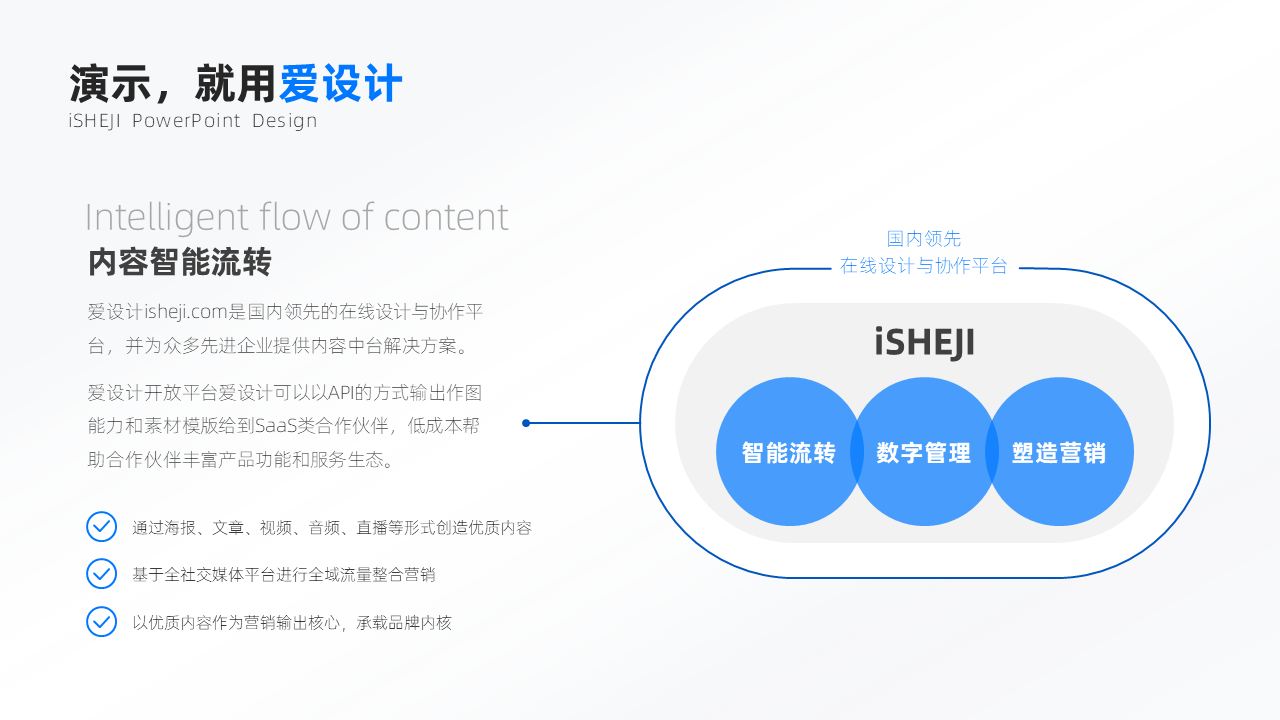 演示，就用爱设计
iSHEJI PowerPoint Design

Intelligent flow of content
内容智能流转

爱设计isheji.com是国内领先的在线设计与协作平台，并为众多先进企业提供内容中台解决方案。

爱设计开放平台爱设计可以以API的方式输出作图能力和素材模版给到SaaS类合作伙伴，低成本帮助合作伙伴丰富产品功能和服务生态。

通过海报、文章、视频、音频、直播等形式创造优质内容

基于全社交媒体平台进行全域流量整合营销

以优质内容作为营销输出核心，承载品牌内核

国内领先
在线设计与协作平台

iSHEJI

智能流转
数字管理
塑造营销